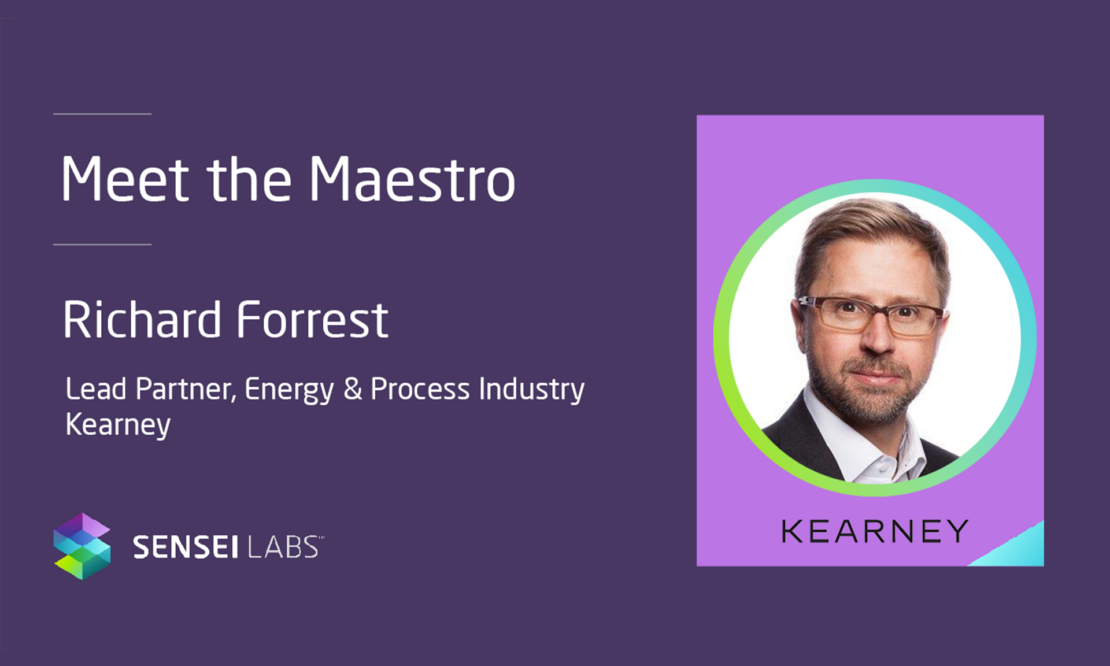 Meet the Maestro

Richard Forrest

Lead Partner, Energy & Process Industry
Kearney

SENSEI LABS™

KEARNEY